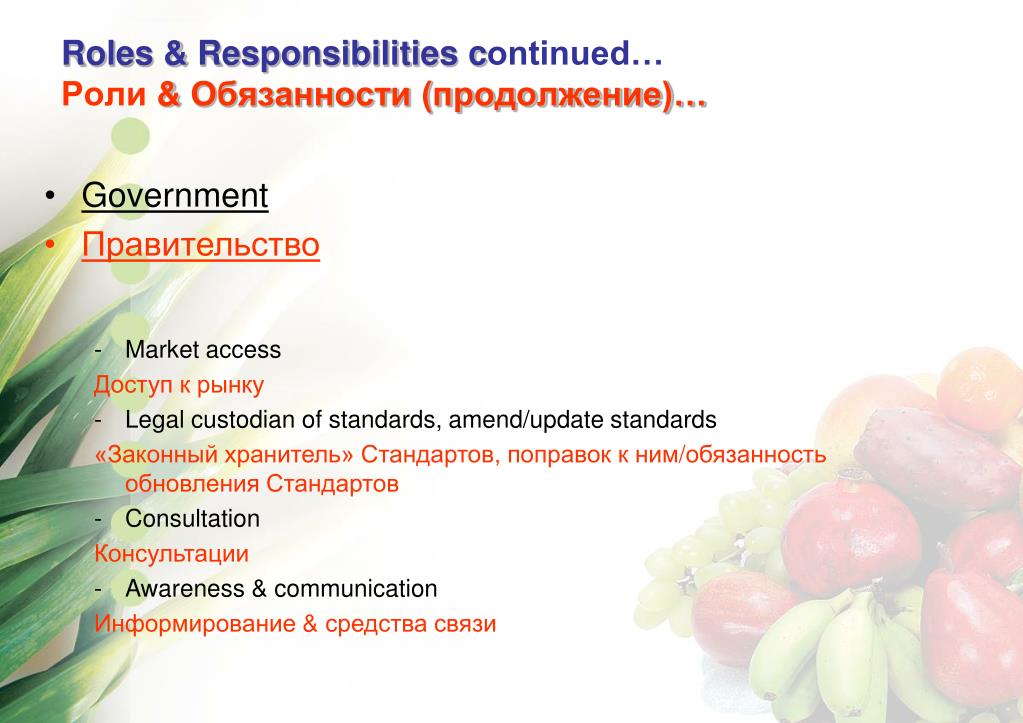 Roles & Responsibilities continued…
Роли & Обязанности (продолжение)…

• Government
• Правительство

- Market access
Доступ к рынку
- Legal custodian of standards, amend/update standards
«Законный хранитель» Стандартов, поправок к ним/обязанность обновления Стандартов
- Consultation
Консультации
- Awareness & communication
Информирование & средства связи